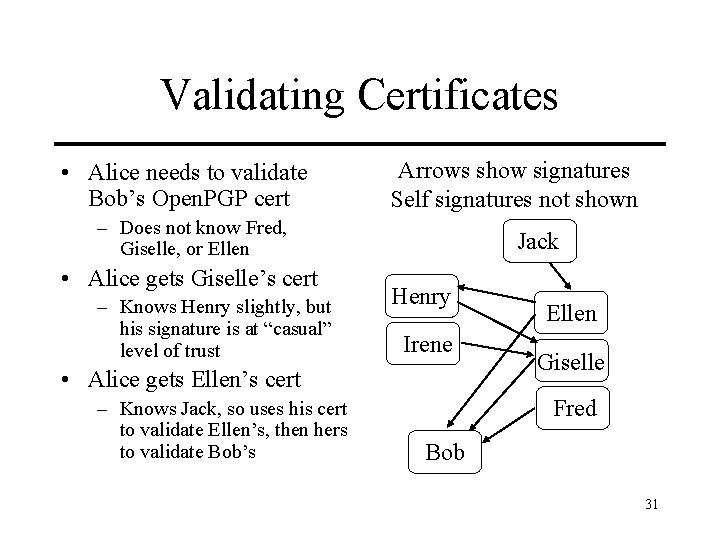 Validating Certificates

• Alice needs to validate Bob's OpenPGP cert
  – Does not know Fred, Giselle, or Ellen
• Alice gets Giselle's cert
  – Knows Henry slightly, but his signature is at "casual" level of trust
• Alice gets Ellen's cert
  – Knows Jack, so uses his cert to validate Ellen's, then hers to validate Bob's

Arrows show signatures
Self signatures not shown

Jack
Henry
Ellen
Irene
Giselle
Fred
Bob

31